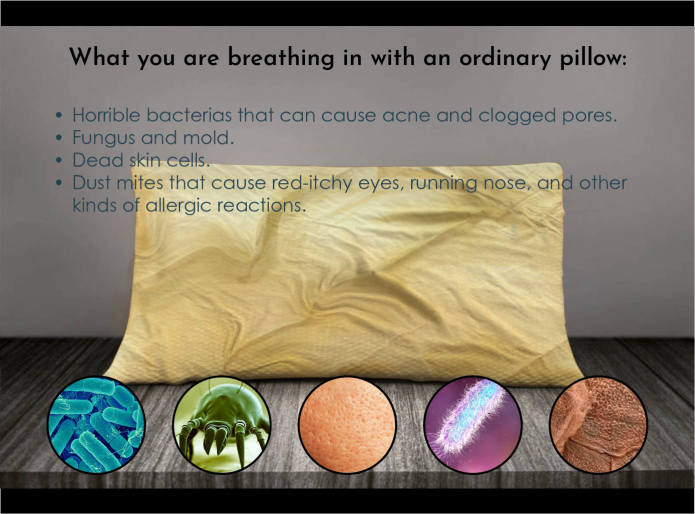 What you are breathing in with an ordinary pillow:

• Horrible bacterias that can cause acne and clogged pores.
• Fungus and mold.
• Dead skin cells.
• Dust mites that cause red-itchy eyes, running nose, and other kinds of allergic reactions.